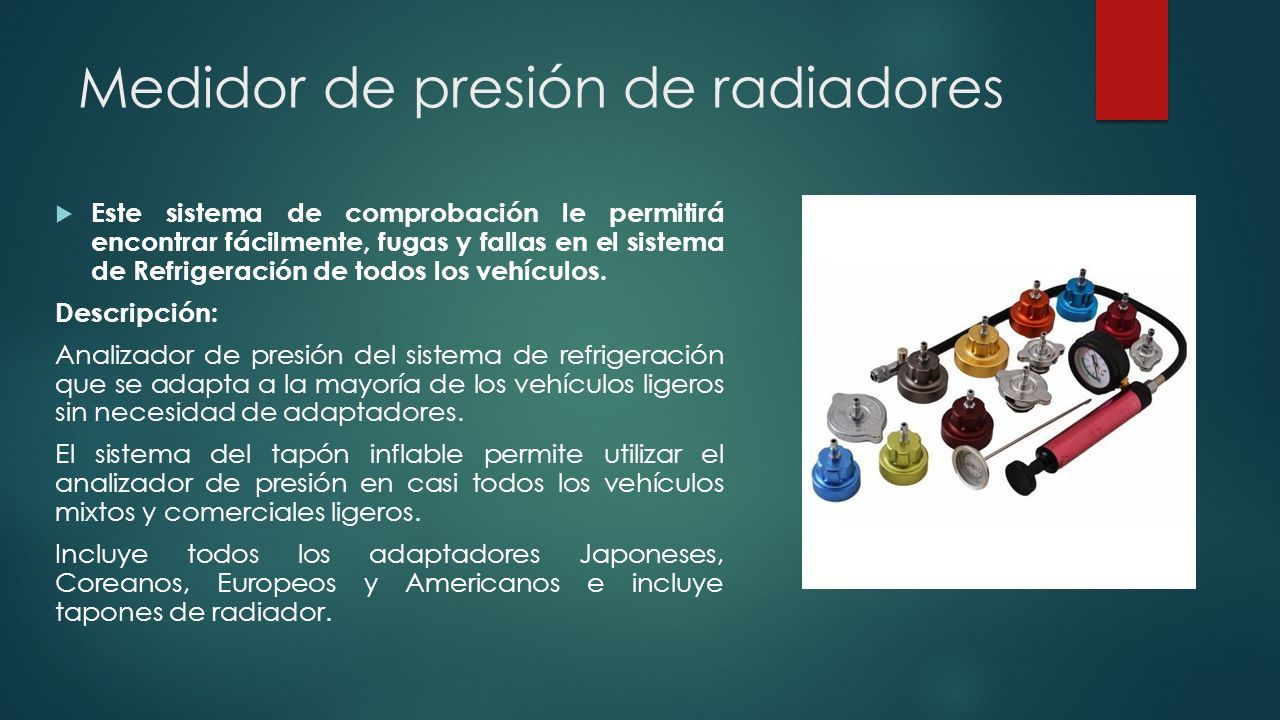 Medidor de presión de radiadores

Este sistema de comprobación le permitirá encontrar fácilmente, fugas y fallas en el sistema de Refrigeración de todos los vehículos.

Descripción:

Analizador de presión del sistema de refrigeración que se adapta a la mayoría de los vehículos ligeros sin necesidad de adaptadores.

El sistema del tapón inflable permite utilizar el analizador de presión en casi todos los vehículos mixtos y comerciales ligeros.

Incluye todos los adaptadores Japoneses, Coreanos, Europeos y Americanos e incluye tapones de radiador.